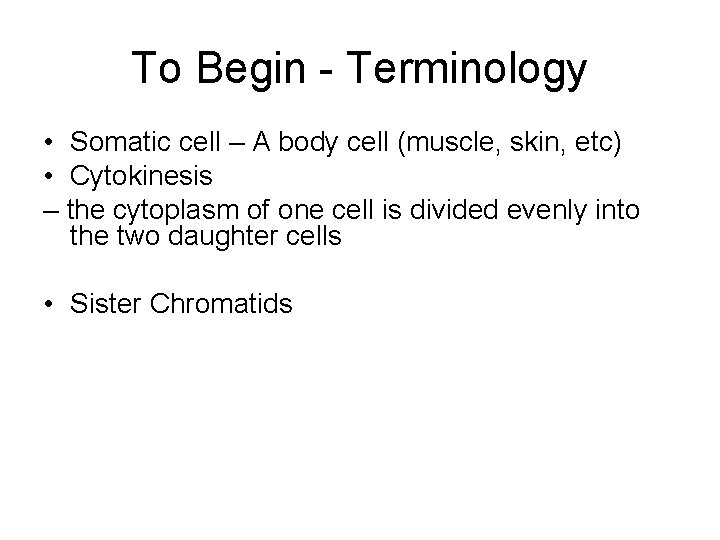 To Begin - Terminology

• Somatic cell – A body cell (muscle, skin, etc)
• Cytokinesis
– the cytoplasm of one cell is divided evenly into the two daughter cells

• Sister Chromatids